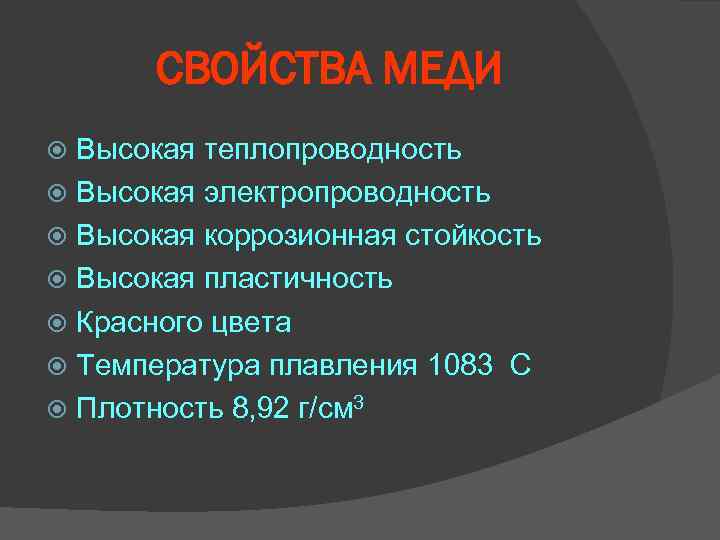 СВОЙСТВА МЕДИ

Высокая теплопроводность
Высокая электропроводность
Высокая коррозионная стойкость
Высокая пластичность
Красного цвета
Температура плавления 1083 С
Плотность 8,92 г/см$^3$